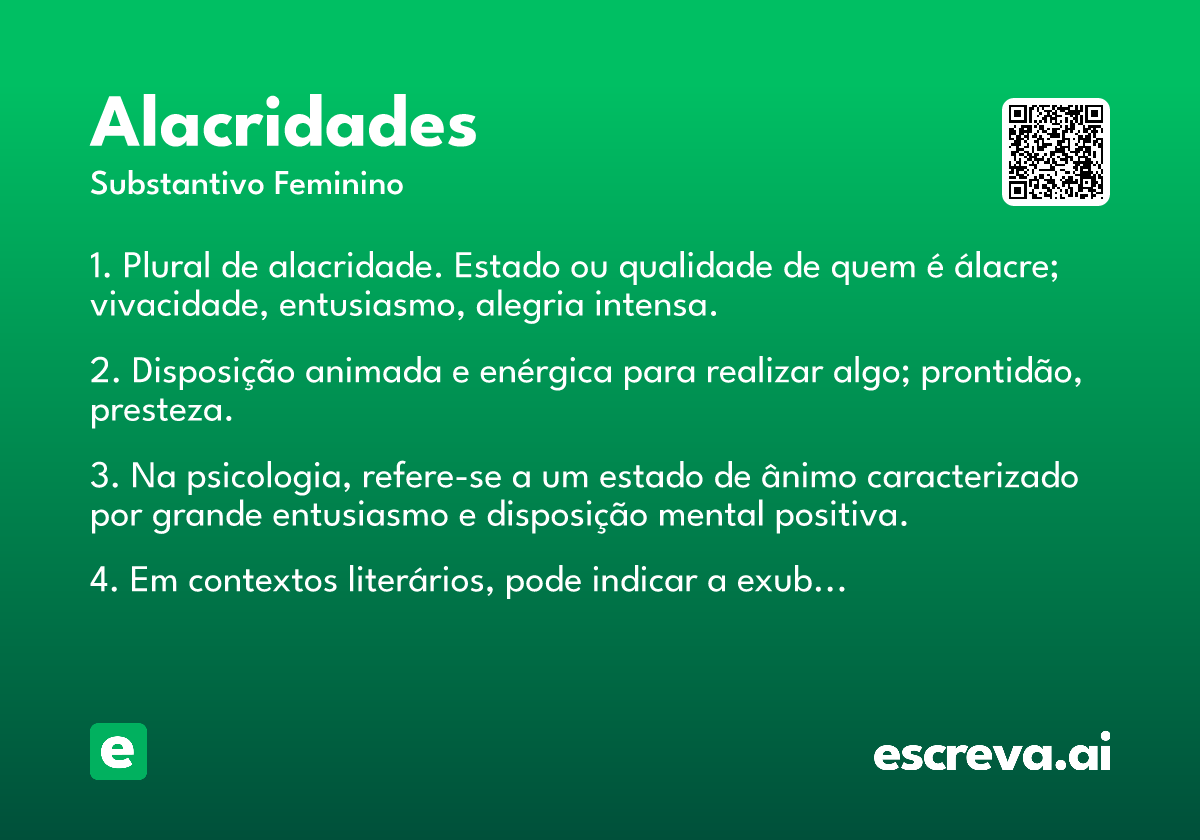 Alacridades

Substantivo Feminino

1. Plural de alacridade. Estado ou qualidade de quem é álacre; vivacidade, entusiasmo, alegria intensa.

2. Disposição animada e enérgica para realizar algo; prontidão, presteza.

3. Na psicologia, refere-se a um estado de ânimo caracterizado por grande entusiasmo e disposição mental positiva.

4. Em contextos literários, pode indicar a exub...

e

escreva.ai